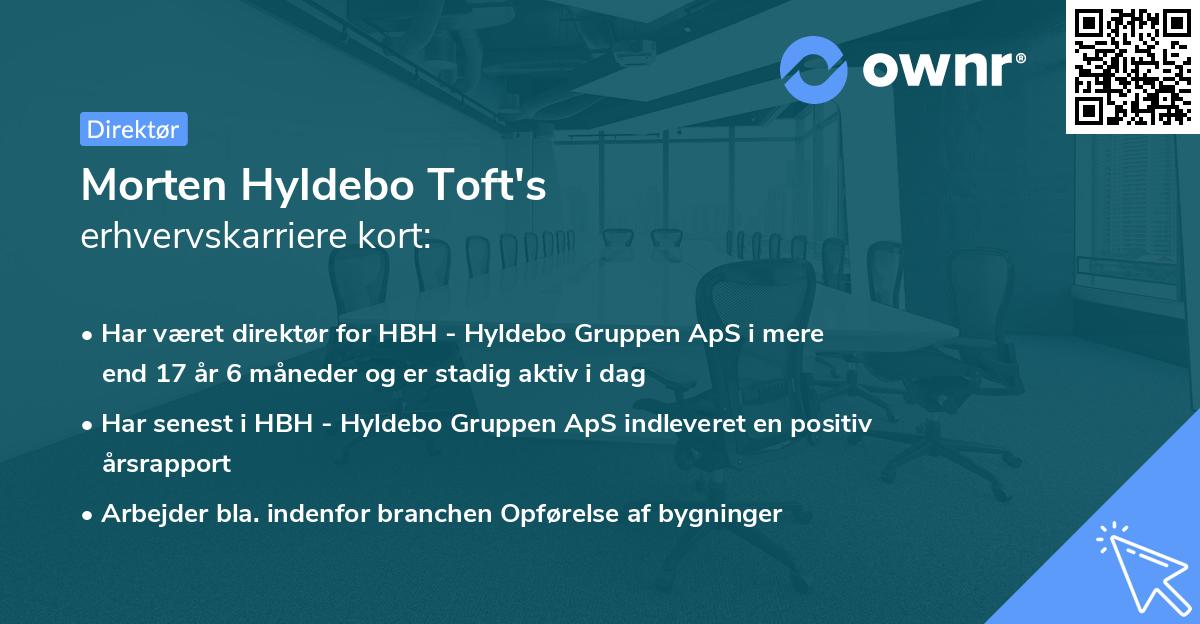 ownr®

Direktør

Morten Hyldebo Toft's
erhvervskarriere kort:

• Har været direktør for HBH - Hyldebo Gruppen ApS i mere end 17 år 6 måneder og er stadig aktiv i dag

• Har senest i HBH - Hyldebo Gruppen ApS indleveret en positiv årsrapport

• Arbejder bla. indenfor branchen Opførelse af bygninger